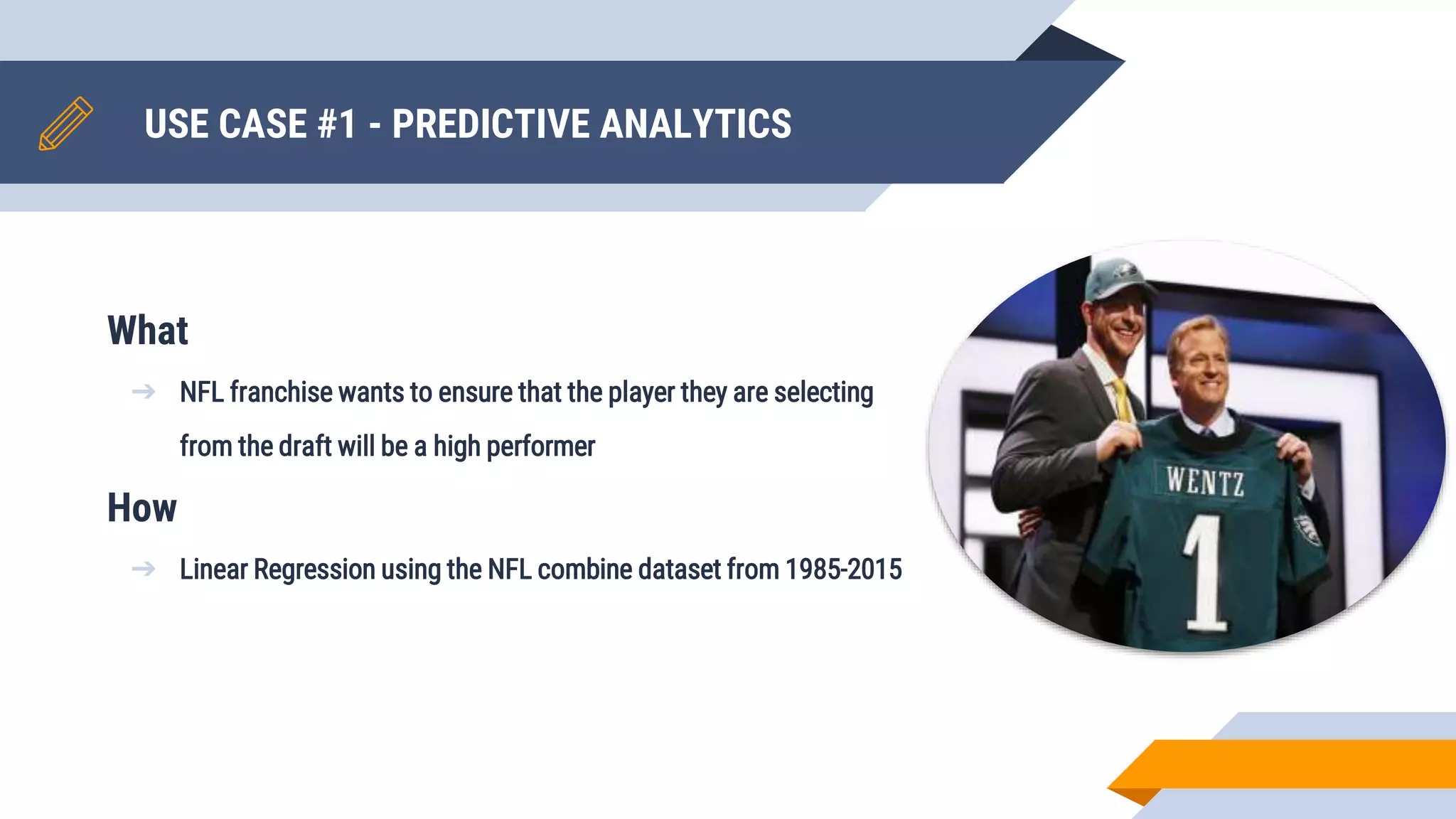 USE CASE #1 - PREDICTIVE ANALYTICS

What

→ NFL franchise wants to ensure that the player they are selecting from the draft will be a high performer

How

→ Linear Regression using the NFL combine dataset from 1985-2015

WENTZ
1